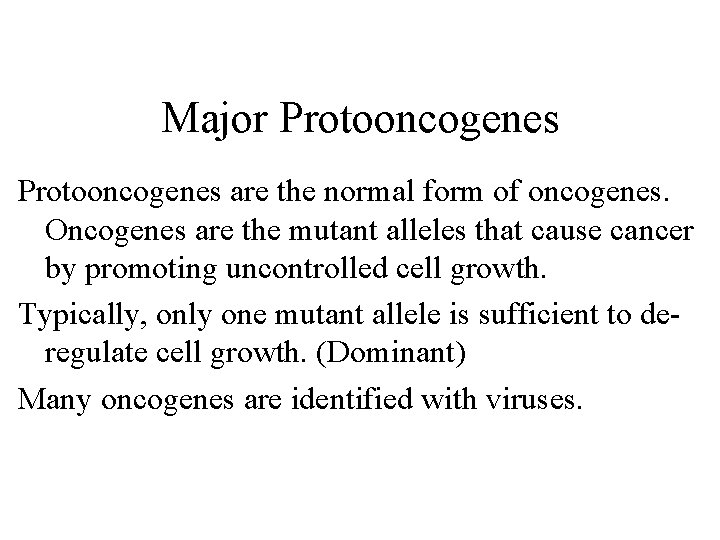 Major Protooncogenes

Protooncogenes are the normal form of oncogenes. Oncogenes are the mutant alleles that cause cancer by promoting uncontrolled cell growth.

Typically, only one mutant allele is sufficient to deregulate cell growth. (Dominant)

Many oncogenes are identified with viruses.